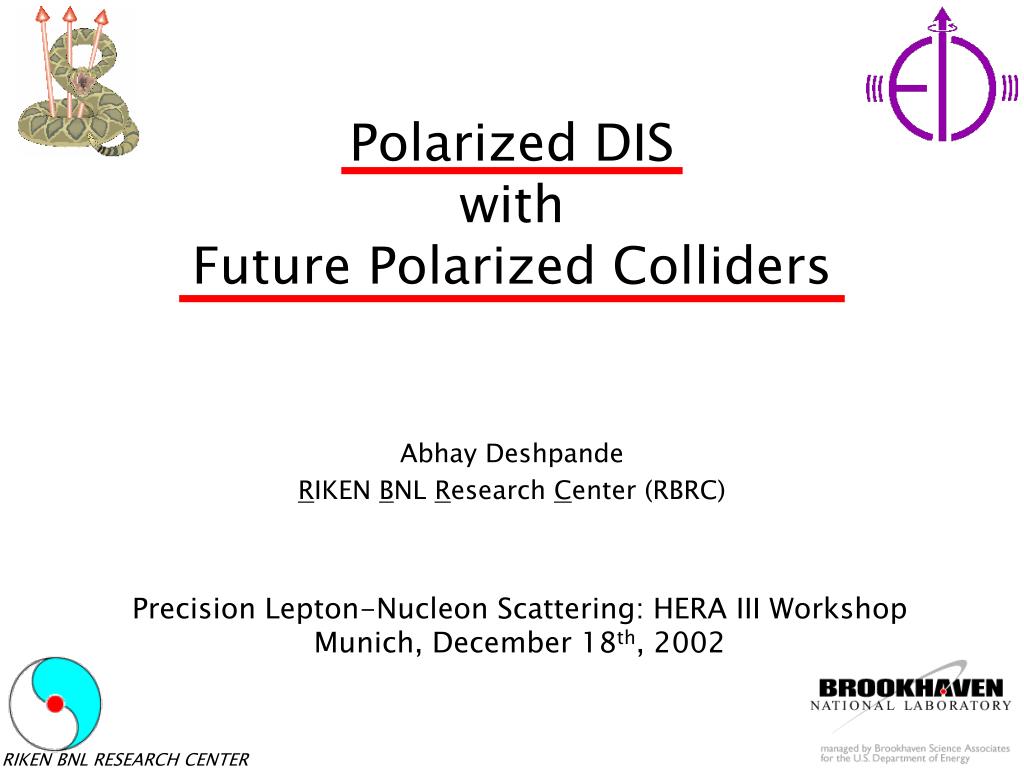 Polarized DIS
with
Future Polarized Colliders

Abhay Deshpande
RIKEN BNL Research Center (RBRC)

Precision Lepton-Nucleon Scattering: HERA III Workshop
Munich, December 18$^{th}$, 2002

RIKEN BNL RESEARCH CENTER

BROOKHAVEN
NATIONAL LABORATORY

managed by Brookhaven Science Associates
for the U.S. Department of Energy